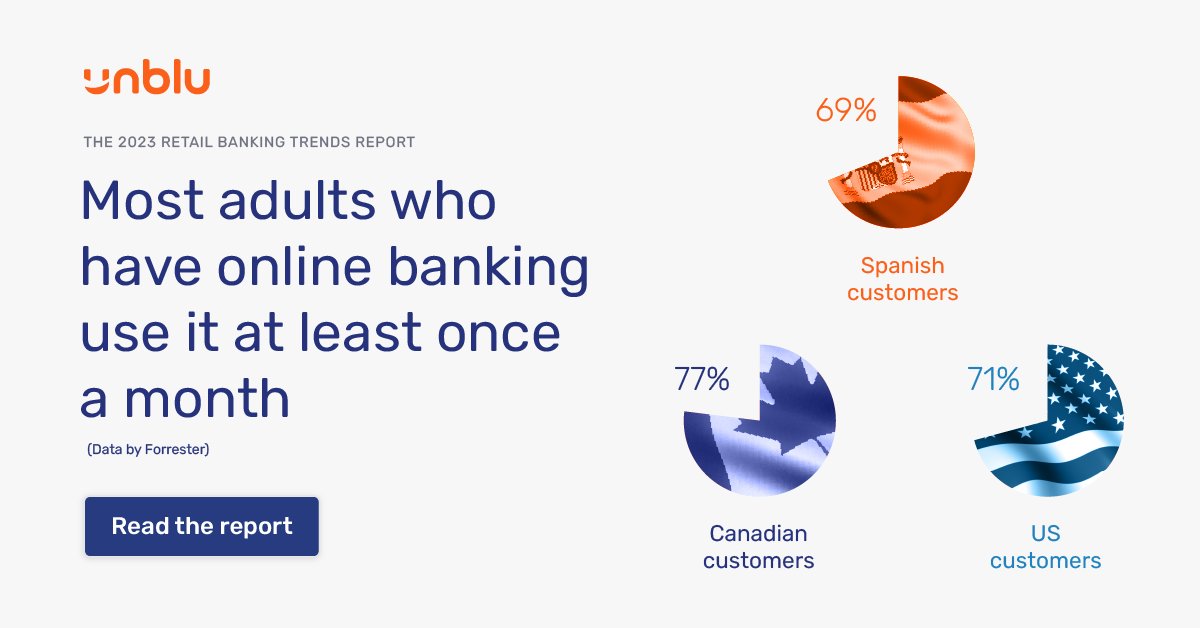 unblu

THE 2023 RETAIL BANKING TRENDS REPORT

Most adults who have online banking use it at least once a month

(Data by Forrester)

Read the report

69%

Spanish customers

77%

Canadian customers

71%

US customers